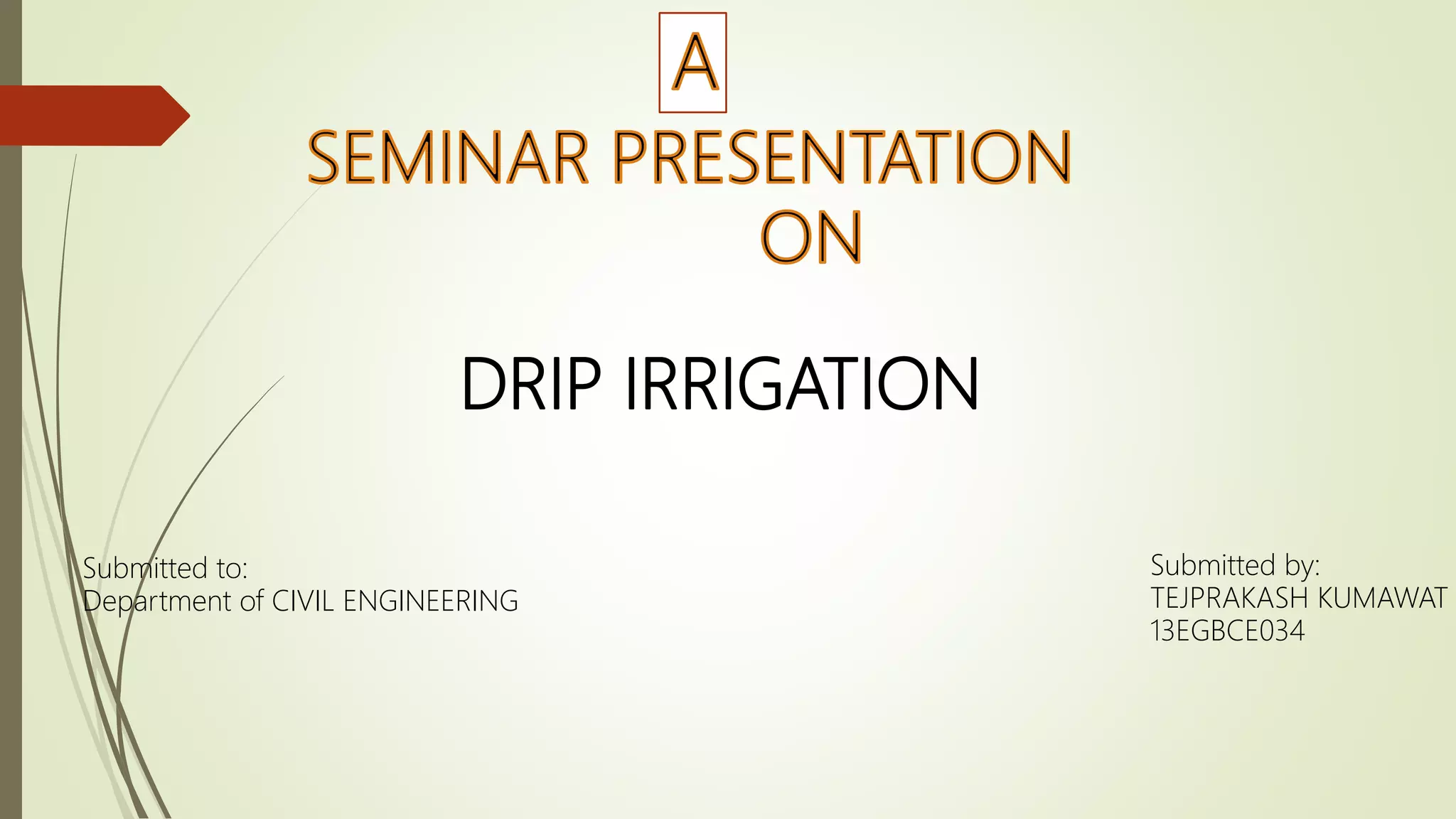 A

SEMINAR PRESENTATION

ON

DRIP IRRIGATION

Submitted to:
Department of CIVIL ENGINEERING

Submitted by:
TEJPRAKASH KUMAWAT
13EGBCE034